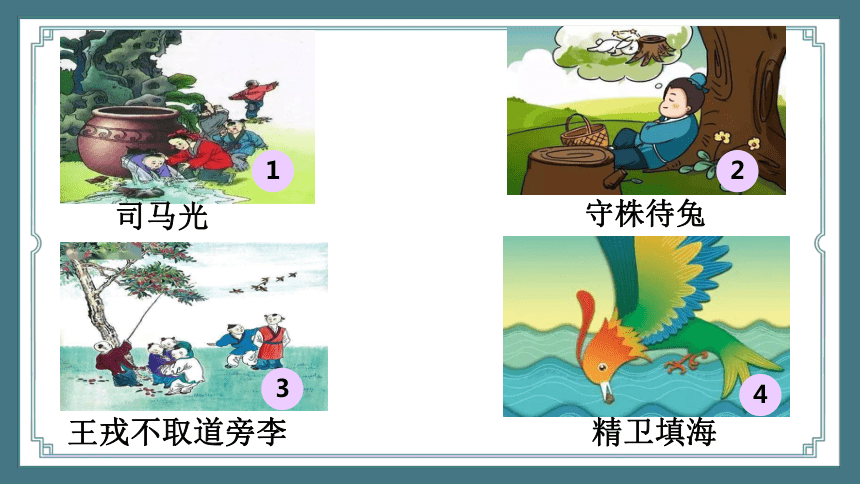 1
司马光

2
守株待兔

3
王戎不取道旁李

4
精卫填海